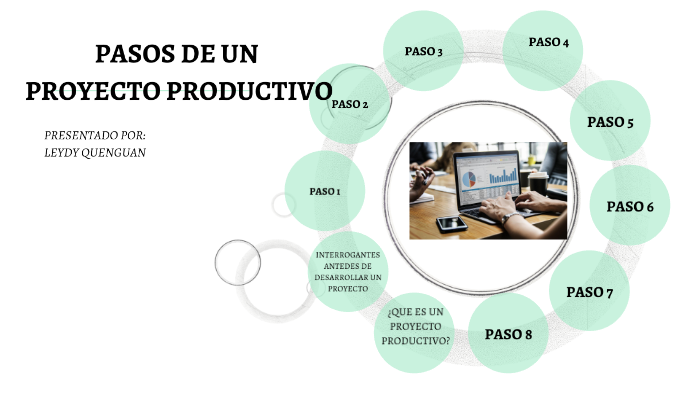 PASOS DE UN PROYECTO PRODUCTIVO

PRESENTADO POR:
LEYDY QUENGUAN

PASO 3

PASO 4

PASO 2

PASO 5

PASO 1

PASO 6

INTERROGANTES ANTEDES DE DESARROLLAR UN PROYECTO

PASO 7

¿QUE ES UN PROYECTO PRODUCTIVO?

PASO 8